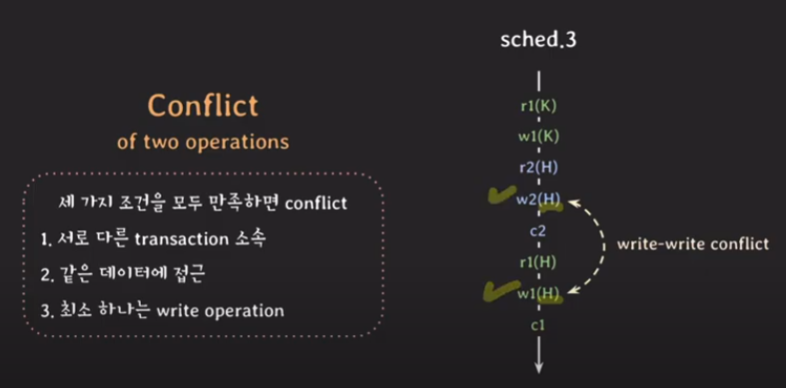 Conflict
of two operations

세 가지 조건을 모두 만족하면 conflict
1. 서로 다른 transaction 소속
2. 같은 데이터에 접근
3. 최소 하나는 write operation

sched.3

r1(K)
w1(K)
r2(H)
w2(H)
c2
r1(H)
w1(H)
c1

write-write conflict